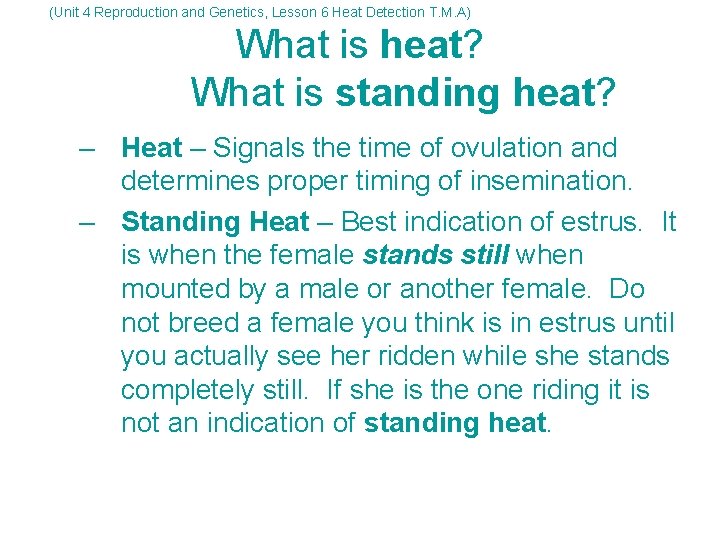 (Unit 4 Reproduction and Genetics, Lesson 6 Heat Detection T.M.A)

What is heat?
What is standing heat?

– Heat – Signals the time of ovulation and determines proper timing of insemination.

– Standing Heat – Best indication of estrus. It is when the female stands still when mounted by a male or another female. Do not breed a female you think is in estrus until you actually see her ridden while she stands completely still. If she is the one riding it is not an indication of standing heat.